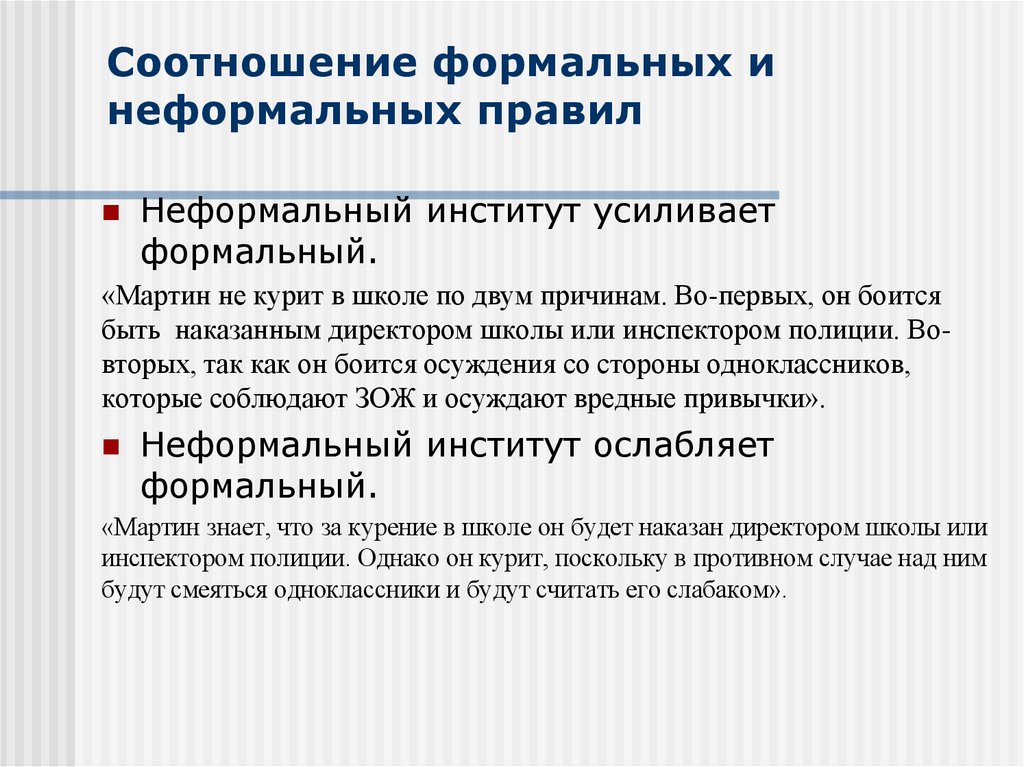 Соотношение формальных и неформальных правил

Неформальный институт усиливает формальный.

«Мартин не курит в школе по двум причинам. Во-первых, он боится быть наказанным директором школы или инспектором полиции. Во-вторых, так как он боится осуждения со стороны одноклассников, которые соблюдают ЗОЖ и осуждают вредные привычки».

Неформальный институт ослабляет формальный.

«Мартин знает, что за курение в школе он будет наказан директором школы или инспектором полиции. Однако он курит, поскольку в противном случае над ним будут смеяться одноклассники и будут считать его слабаком».